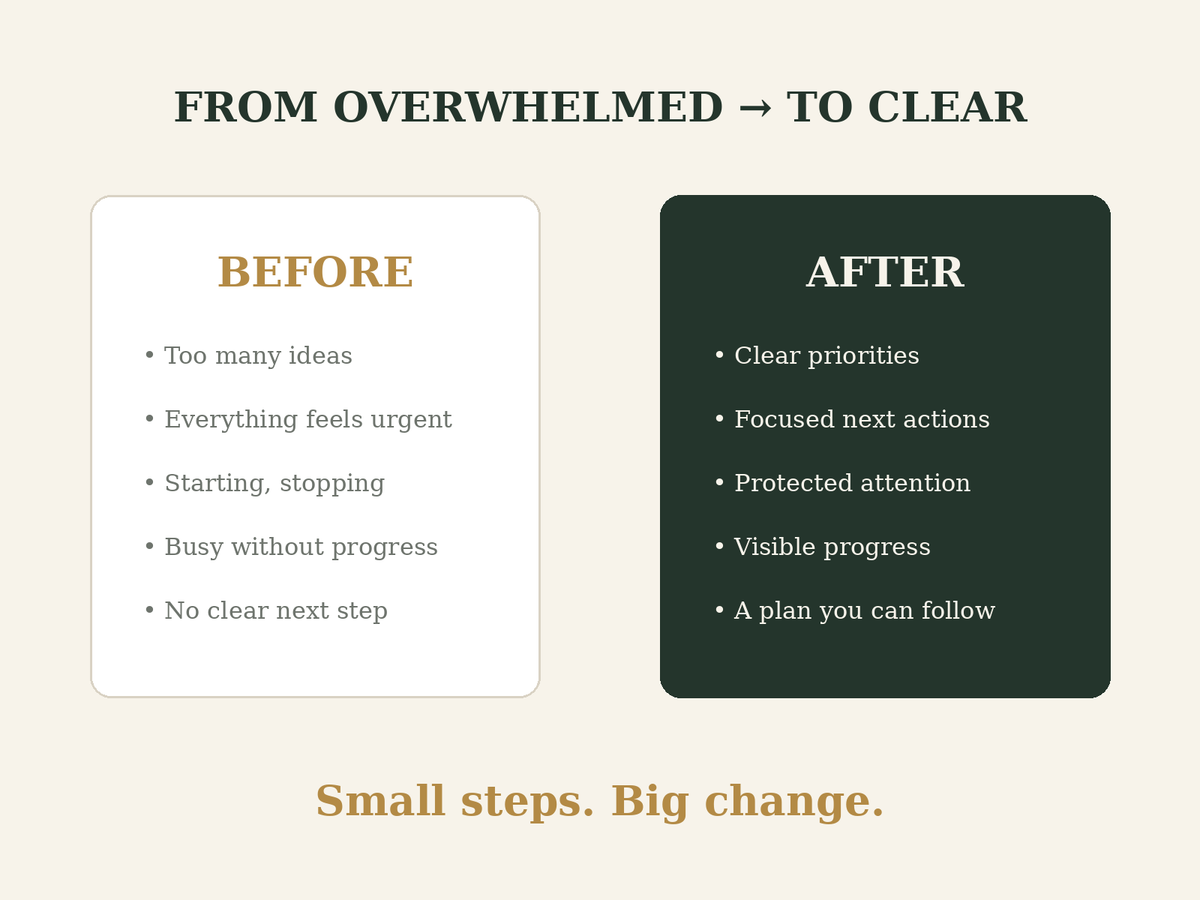 FROM OVERWHELMED → TO CLEAR

BEFORE

• Too many ideas
• Everything feels urgent
• Starting, stopping
• Busy without progress
• No clear next step

AFTER

• Clear priorities
• Focused next actions
• Protected attention
• Visible progress
• A plan you can follow

Small steps. Big change.